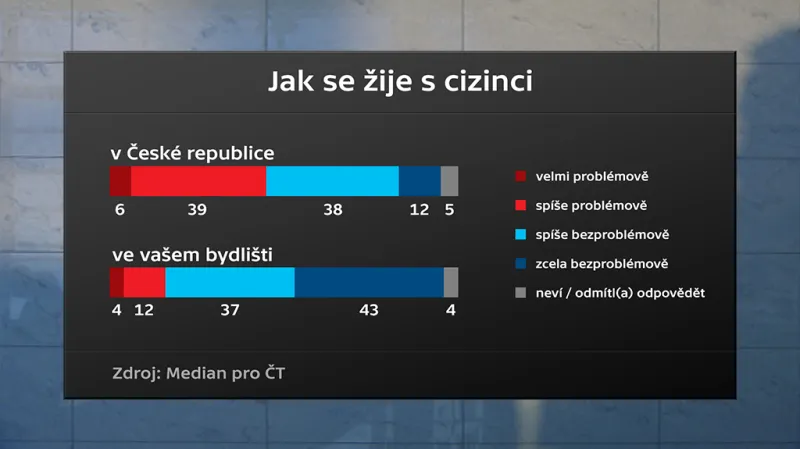 Jak se žije s cizinci

v České republice

6 39 38 12 5

ve vašem bydlišti

4 12 37 43 4

velmi problémově
spíše problémově
spíše bezproblémově
zcela bezproblémově
neví / odmítl(a) odpovědět

Zdroj: Median pro ČT